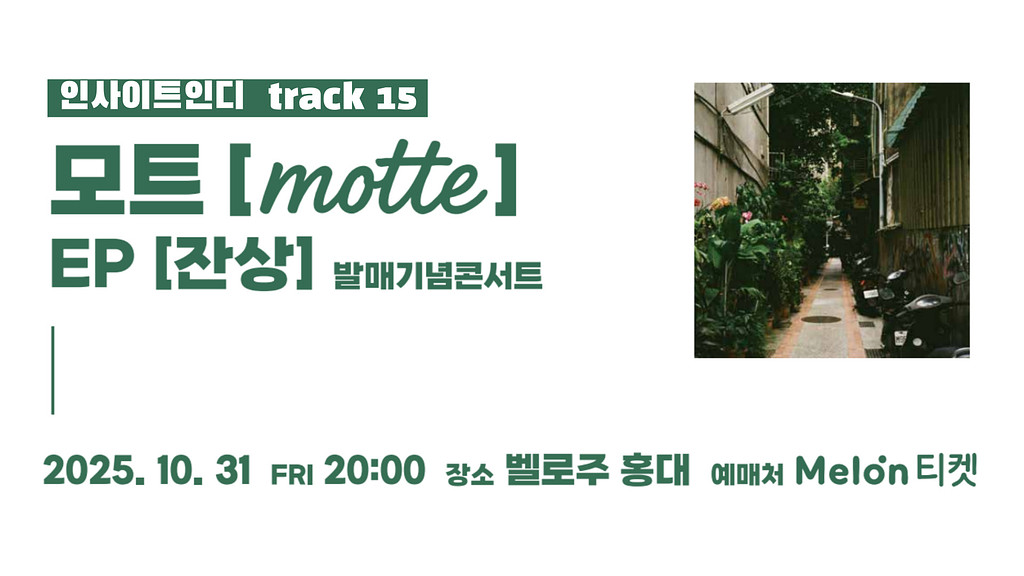 인사이트인디 track 15

모트 [motte]

EP [잔상] 발매기념콘서트

2025. 10. 31 FRI 20:00 장소 벨로주 홍대 예매처 Melon 티켓